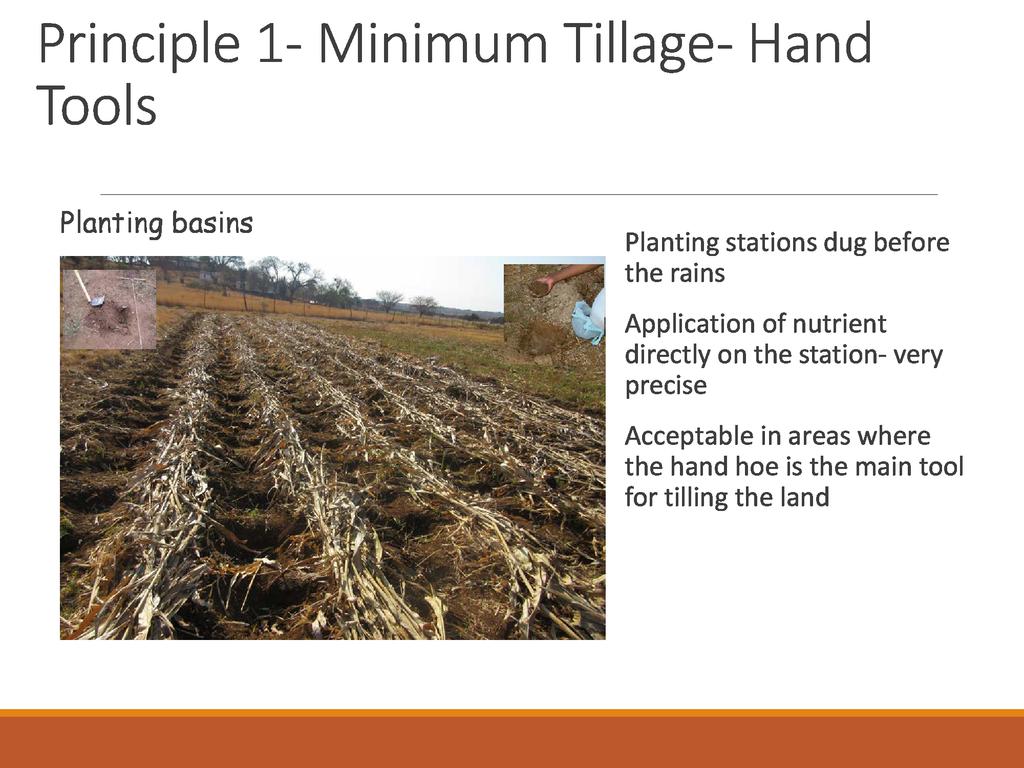 Principle 1- Minimum Tillage- Hand Tools

Planting basins

Planting stations dug before the rains

Application of nutrient directly on the station- very precise

Acceptable in areas where the hand hoe is the main tool for tilling the land